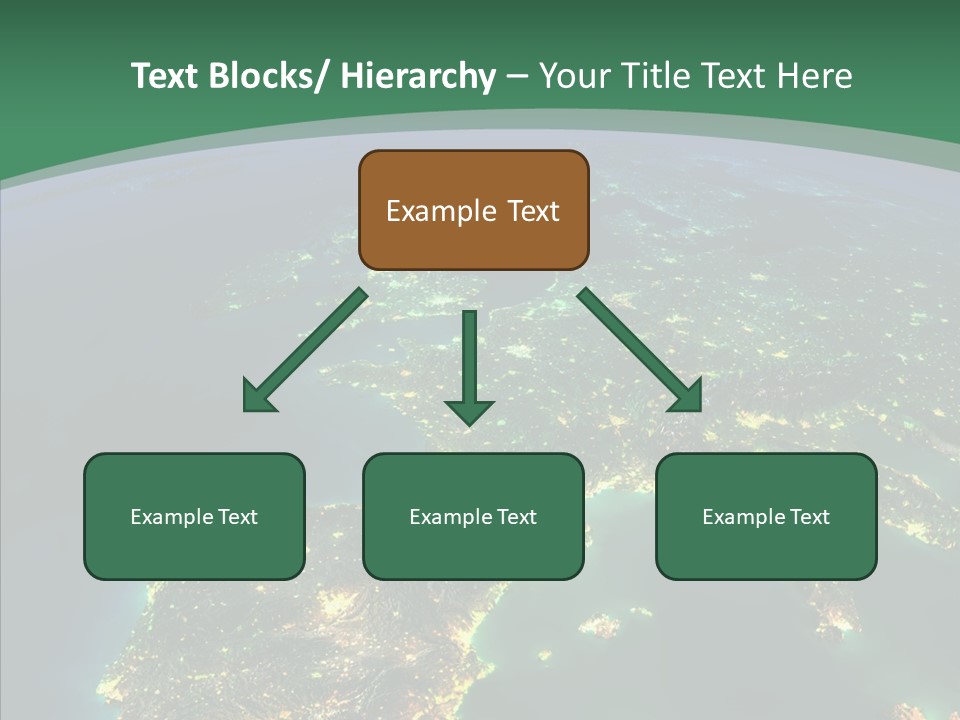 Text Blocks/ Hierarchy – Your Title Text Here

Example Text

Example Text

Example Text

Example Text